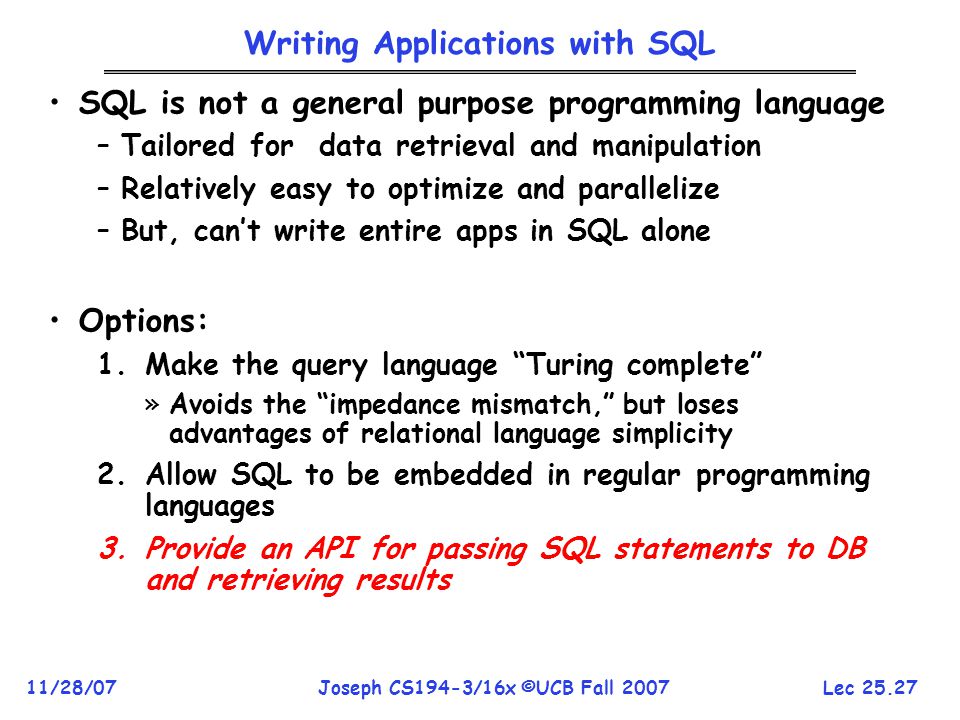 Writing Applications with SQL

• SQL is not a general purpose programming language
  – Tailored for data retrieval and manipulation
  – Relatively easy to optimize and parallelize
  – But, can't write entire apps in SQL alone

• Options:
  1. Make the query language "Turing complete"
     » Avoids the "impedance mismatch," but loses advantages of relational language simplicity
  2. Allow SQL to be embedded in regular programming languages
  3. Provide an API for passing SQL statements to DB and retrieving results

11/28/07

Joseph CS194-3/16x ©UCB Fall 2007

Lec 25.27